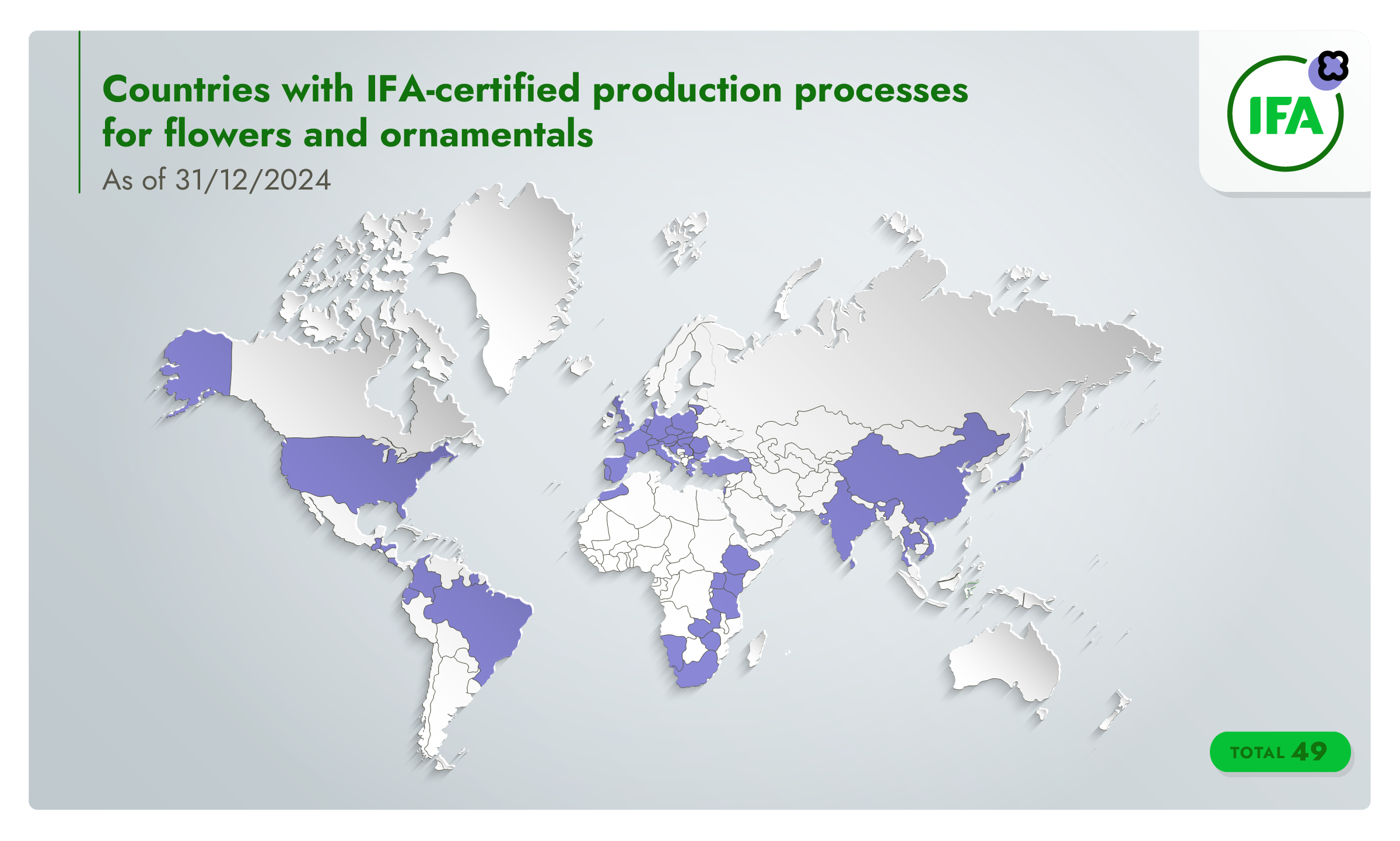 Countries with IFA-certified production processes for flowers and ornamentals

As of 31/12/2024

IFA

TOTAL 49